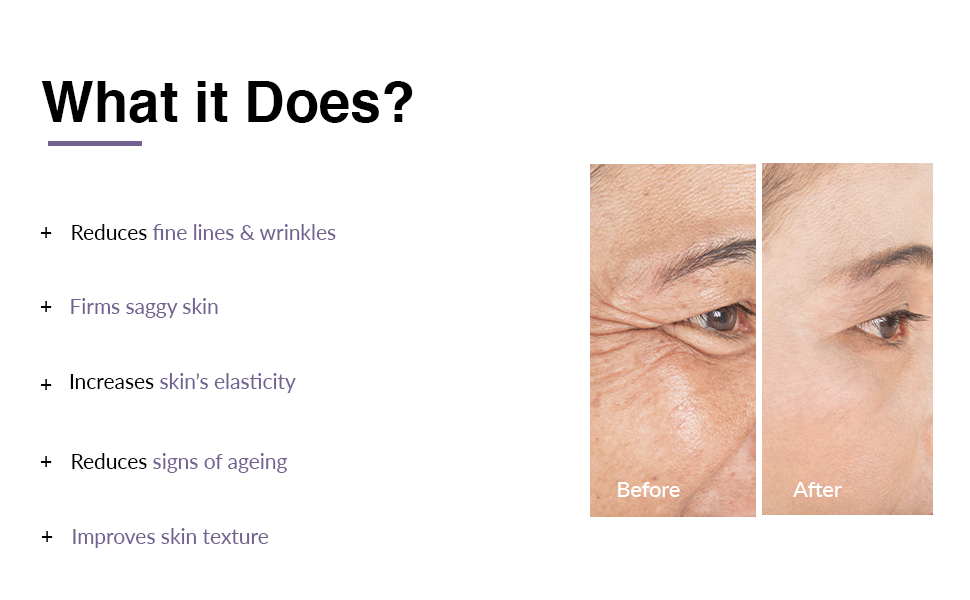 What it Does?

+ Reduces fine lines & wrinkles

+ Firms saggy skin

+ Increases skin's elasticity

+ Reduces signs of ageing

+ Improves skin texture

Before

After